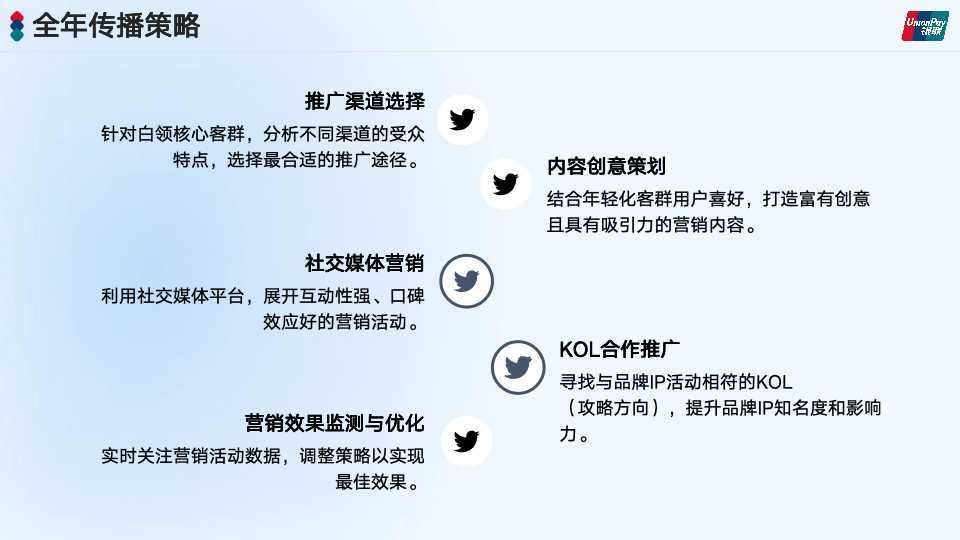 全年传播策略

UnionPay 银联

推广渠道选择
针对白领核心客群，分析不同渠道的受众特点，选择最合适的推广途径。

内容创意策划
结合年轻化客群用户喜好，打造富有创意且具有吸引力的营销内容。

社交媒体营销
利用社交媒体平台，展开互动性强、口碑效应好的营销活动。

KOL合作推广
寻找与品牌IP活动相符的KOL（攻略方向），提升品牌IP知名度和影响力。

营销效果监测与优化
实时关注营销活动数据，调整策略以实现最佳效果。